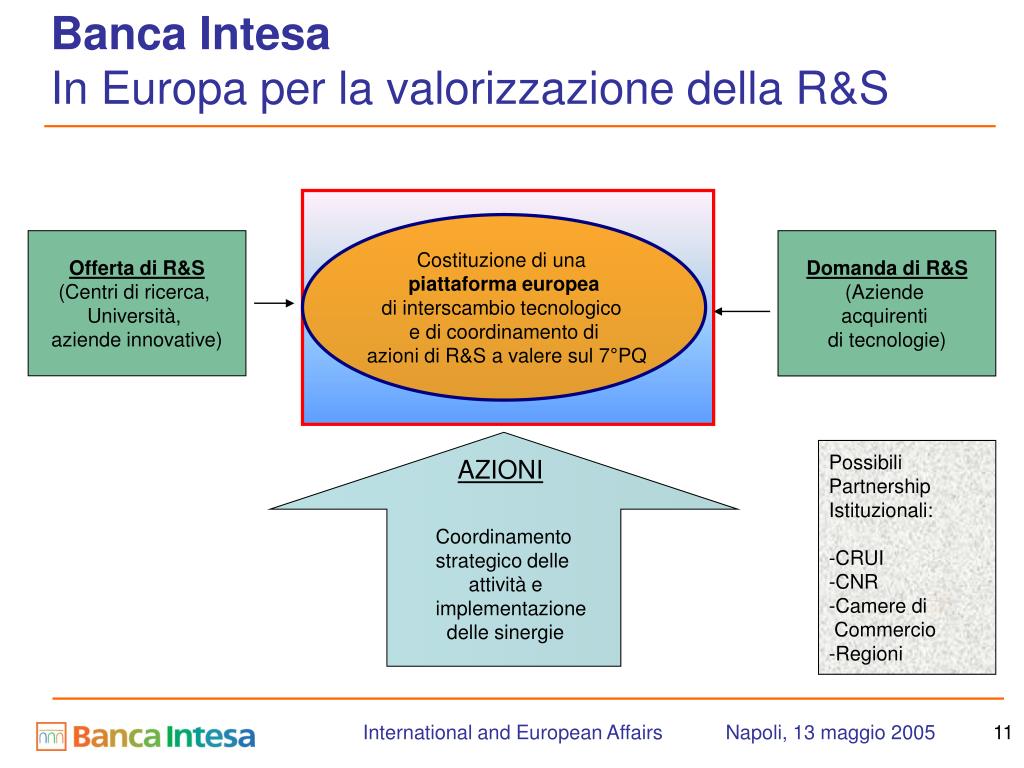 Banca Intesa
In Europa per la valorizzazione della R&S

Offerta di R&S
(Centri di ricerca, Università, aziende innovative)

Costituzione di una
piattaforma europea
di interscambio tecnologico
e di coordinamento di
azioni di R&S a valere sul 7°PQ

Domanda di R&S
(Aziende acquirenti di tecnologie)

AZIONI

Coordinamento strategico delle attività e implementazione delle sinergie

Possibili Partnership Istituzionali:

-CRUI
-CNR
-Camere di Commercio
-Regioni

Banca Intesa

International and European Affairs

Napoli, 13 maggio 2005

11